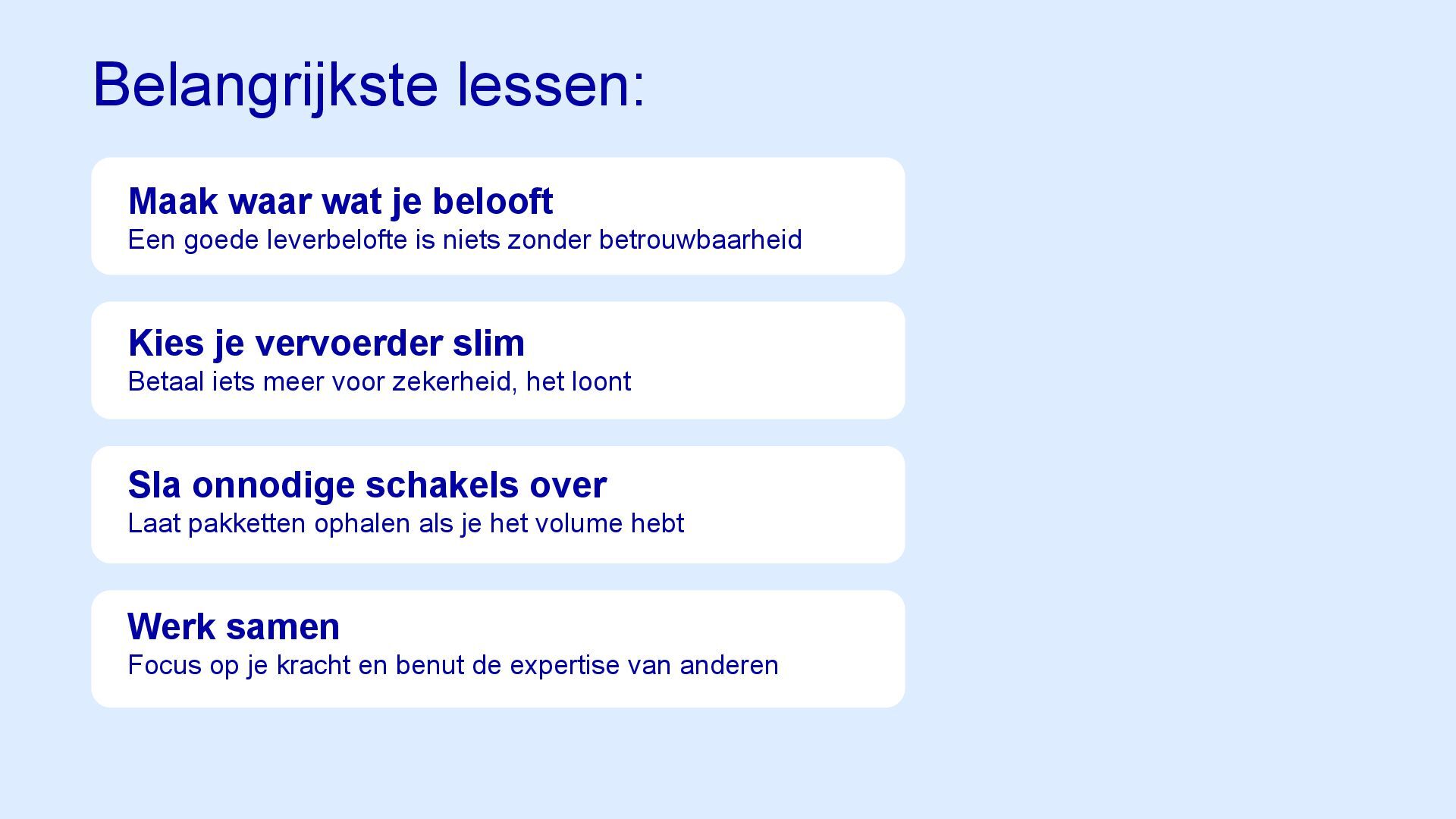 Belangrijkste lessen:

Maak waar wat je belooft
Een goede leverbelofte is niets zonder betrouwbaarheid

Kies je vervoerder slim
Betaal iets meer voor zekerheid, het loont

Sla onnodige schakels over
Laat pakketten ophalen als je het volume hebt

Werk samen
Focus op je kracht en benut de expertise van anderen